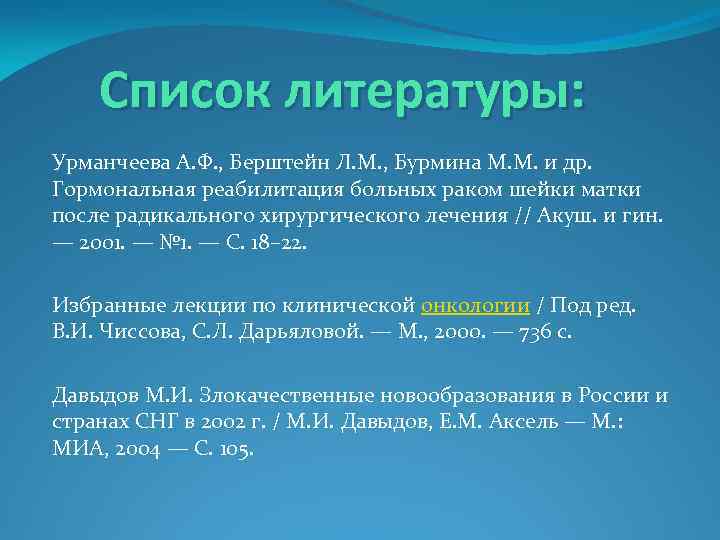 Список литературы:

Урманчеева А.Ф., Берштейн Л.М., Бурмина М.М. и др. Гормональная реабилитация больных раком шейки матки после радикального хирургического лечения // Акуш. и гин. — 2001. — №1. — С. 18–22.

Избранные лекции по клинической онкологии / Под ред. В.И. Чиссова, С.Л. Дарьяловой. — М., 2000. — 736 с.

Давыдов М.И. Злокачественные новообразования в России и странах СНГ в 2002 г. / М.И. Давыдов, Е.М. Аксель — М.: МИА, 2004 — С. 105.